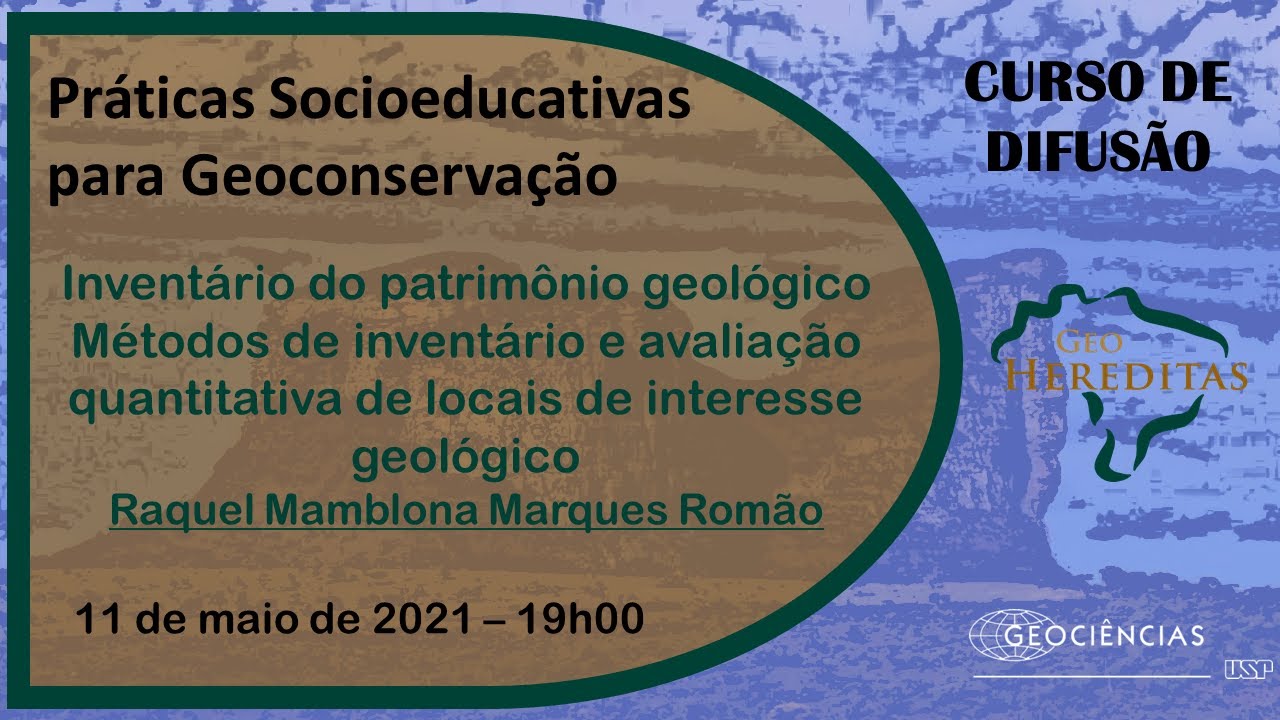 Práticas Socioeducativas para Geoconservação

Inventário do patrimônio geológico
Métodos de inventário e avaliação quantitativa de locais de interesse geológico
Raquel Mamblona Marques Romão

11 de maio de 2021 – 19h00

CURSO DE DIFUSÃO

GEO HEREDITAS

GEOCIÊNCIAS
USP